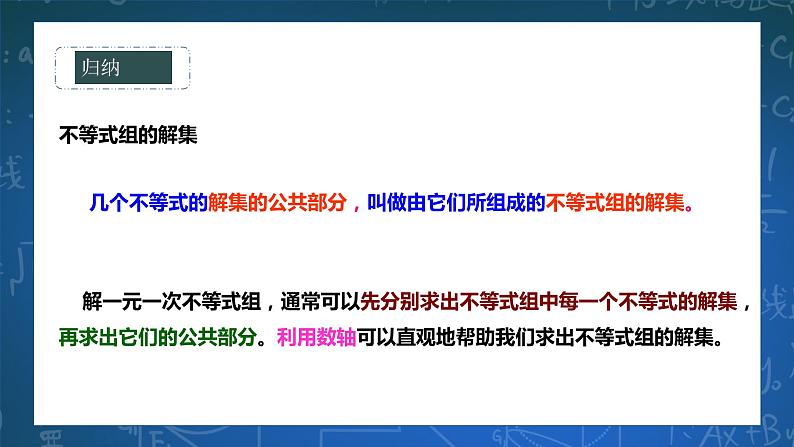 归纳

不等式组的解集

几个不等式的解集的公共部分，叫做由它们所组成的不等式组的解集。

解一元一次不等式组，通常可以先分别求出不等式组中每一个不等式的解集，再求出它们的公共部分。利用数轴可以直观地帮助我们求出不等式组的解集。